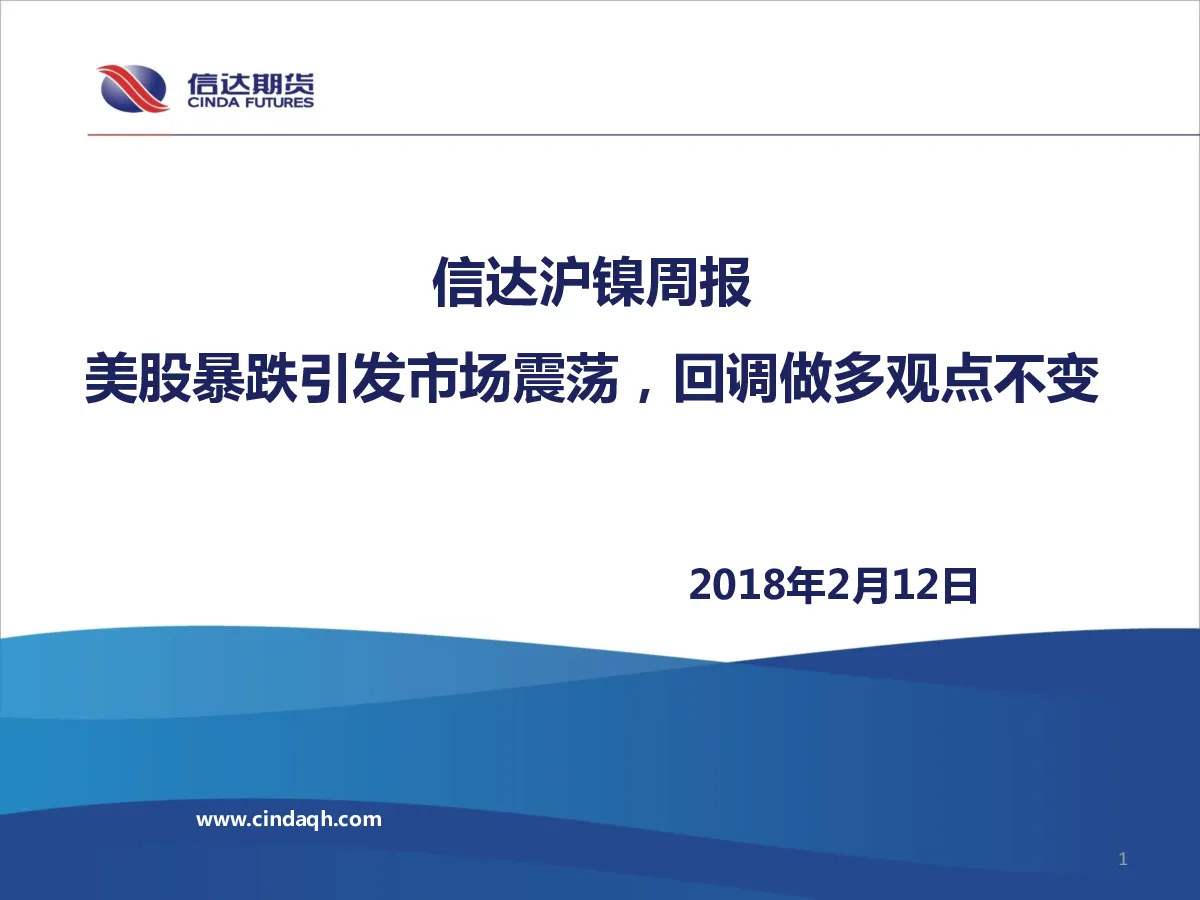 信达期货
CINDA FUTURES

信达沪镍周报

美股暴跌引发市场震荡，回调做多观点不变

2018年2月12日

www.cindaqh.com

1